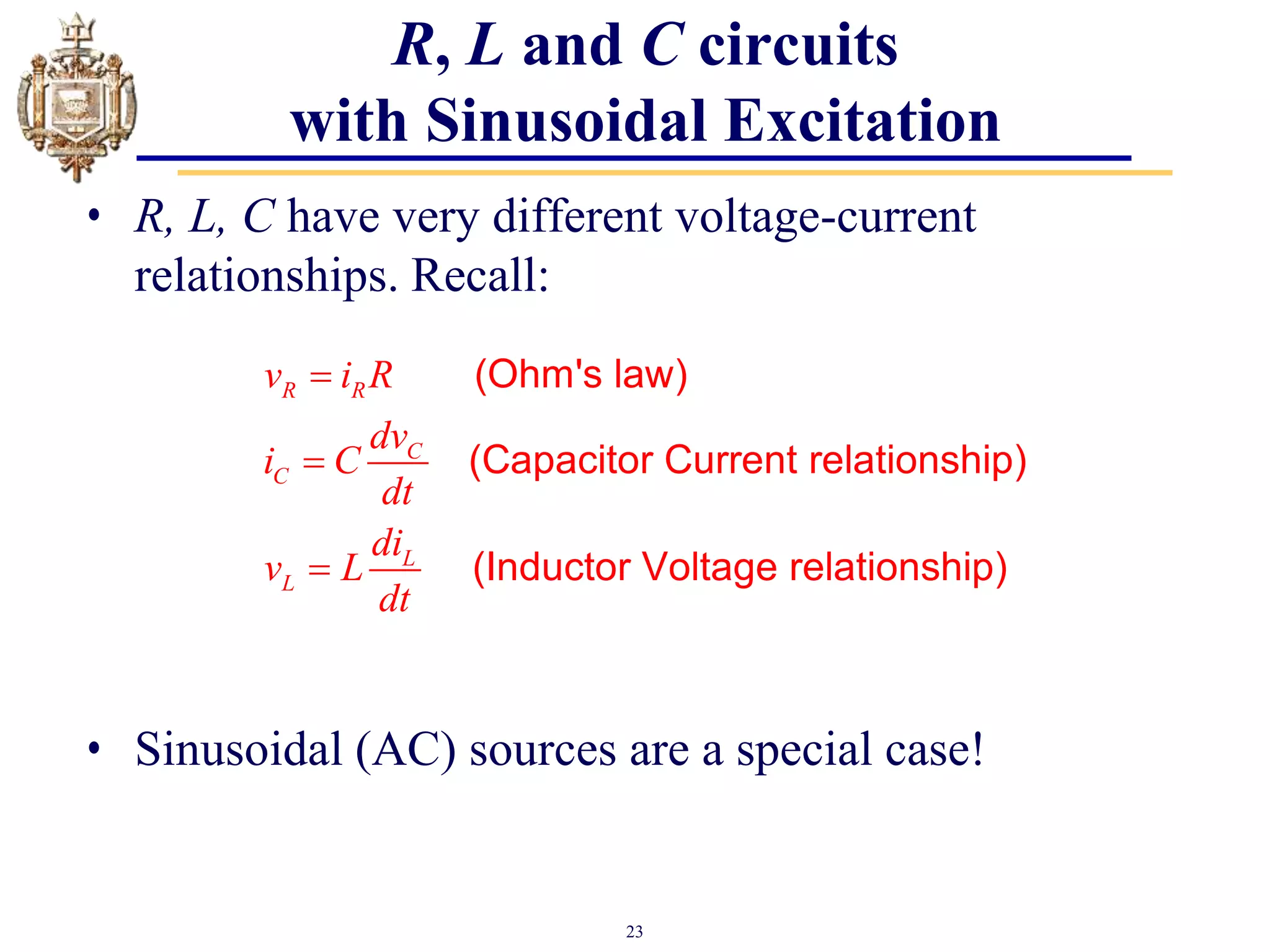 R, L and C circuits with Sinusoidal Excitation

• R, L, C have very different voltage-current relationships. Recall:

$v_R = i_R R$ (Ohm's law)

$i_C = C\frac{dv_C}{dt}$ (Capacitor Current relationship)

$v_L = L\frac{di_L}{dt}$ (Inductor Voltage relationship)

• Sinusoidal (AC) sources are a special case!

23